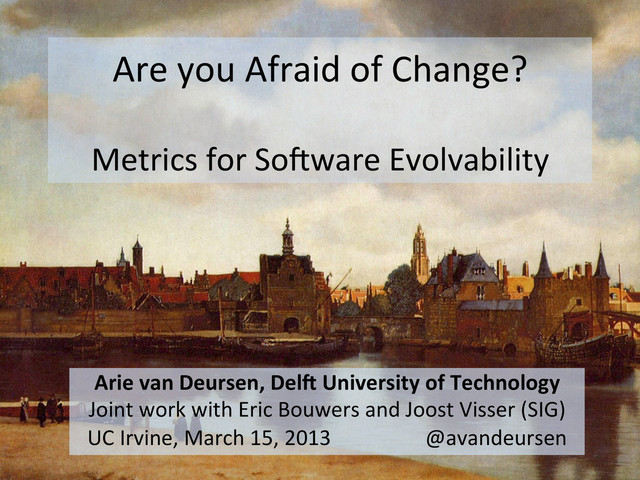 Are you Afraid of Change?

Metrics for Software Evolvability

Arie van Deursen, Delft University of Technology
Joint work with Eric Bouwers and Joost Visser (SIG)
UC Irvine, March 15, 2013 @avandeursen